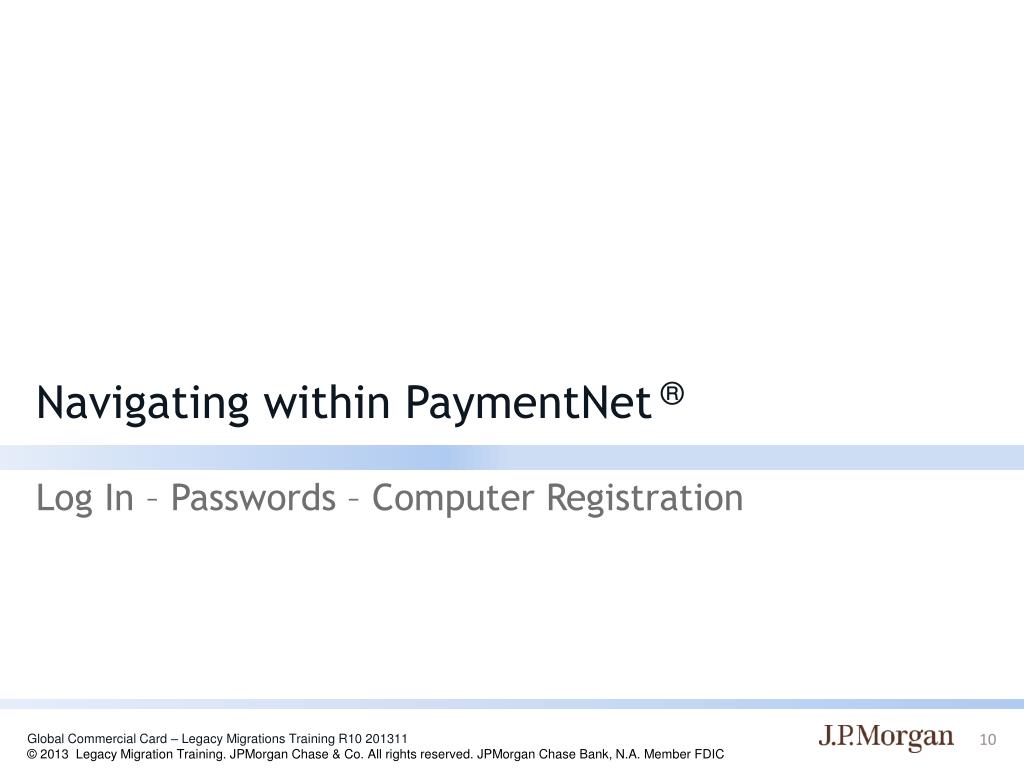 Navigating within PaymentNet®

Log In – Passwords – Computer Registration

Global Commercial Card – Legacy Migrations Training R10 201311
© 2013 Legacy Migration Training. JPMorgan Chase & Co. All rights reserved. JPMorgan Chase Bank, N.A. Member FDIC

J.P.Morgan

10